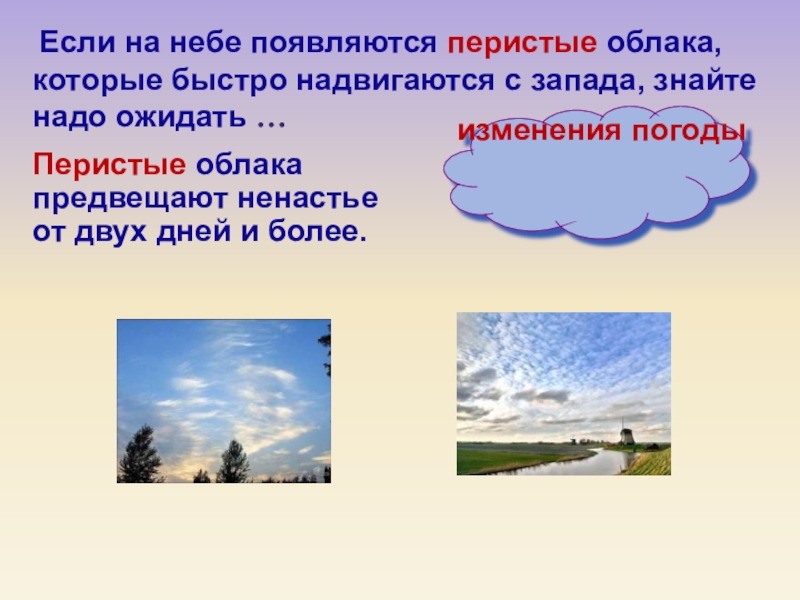 Если на небе появляются перистые облака, которые быстро надвигаются с запада, знайте надо ожидать …

изменения погоды

Перистые облака предвещают ненастье от двух дней и более.